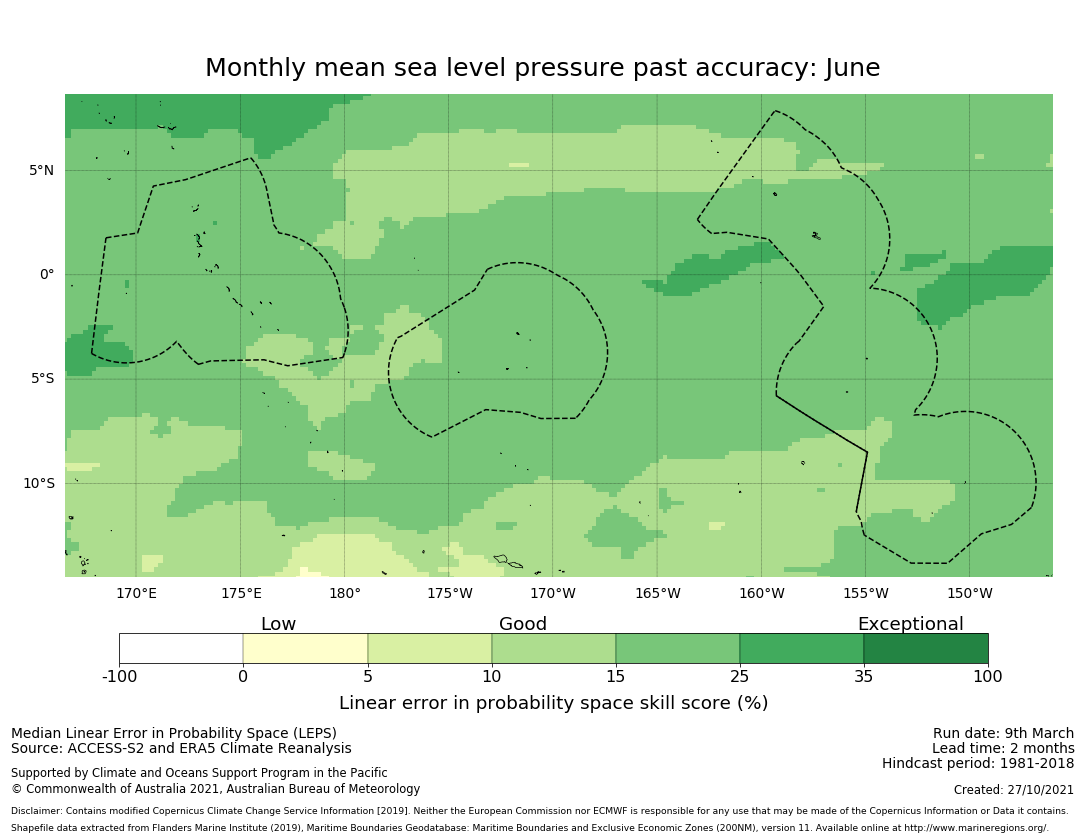 Monthly mean sea level pressure past accuracy: June

5°N
0°
5°S
10°S

170°E 175°E 180° 175°W 170°W 165°W 160°W 155°W 150°W

Low Good Exceptional

-100 0 5 10 15 25 35 100

Linear error in probability space skill score (%)

Median Linear Error in Probability Space (LEPS)
Source: ACCESS-S2 and ERA5 Climate Reanalysis

Supported by Climate and Oceans Support Program in the Pacific
© Commonwealth of Australia 2021, Australian Bureau of Meteorology

Run date: 9th March
Lead time: 2 months
Hindcast period: 1981-2018

Created: 27/10/2021

Disclaimer: Contains modified Copernicus Climate Change Service Information [2019]. Neither the European Commission nor ECMWF is responsible for any use that may be made of the Copernicus Information or Data it contains.
Shapefile data extracted from Flanders Marine Institute (2019), Maritime Boundaries Geodatabase: Maritime Boundaries and Exclusive Economic Zones (200NM), version 11. Available online at http://www.marineregions.org/.